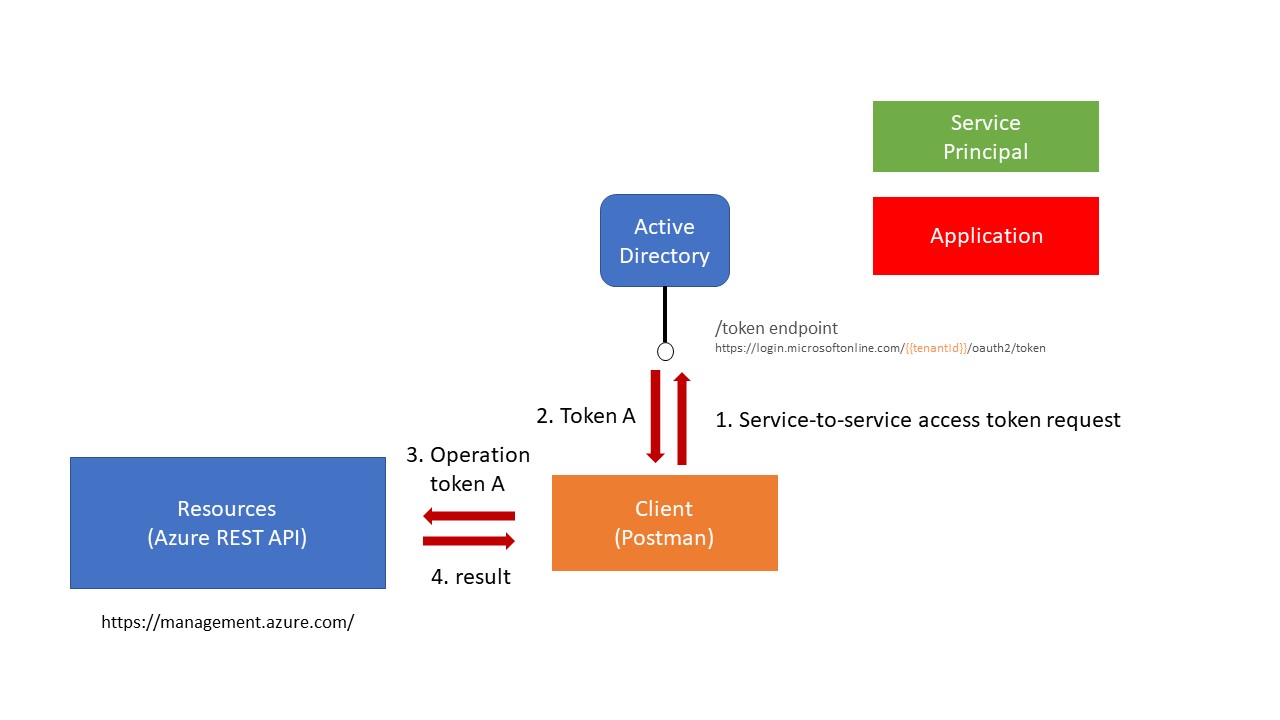 Service Principal

Application

Active Directory

/token endpoint
https://login.microsoftonline.com/{{tenantId}}/oauth2/token

2. Token A

1. Service-to-service access token request

3. Operation token A

Resources (Azure REST API)

Client (Postman)

4. result

https://management.azure.com/